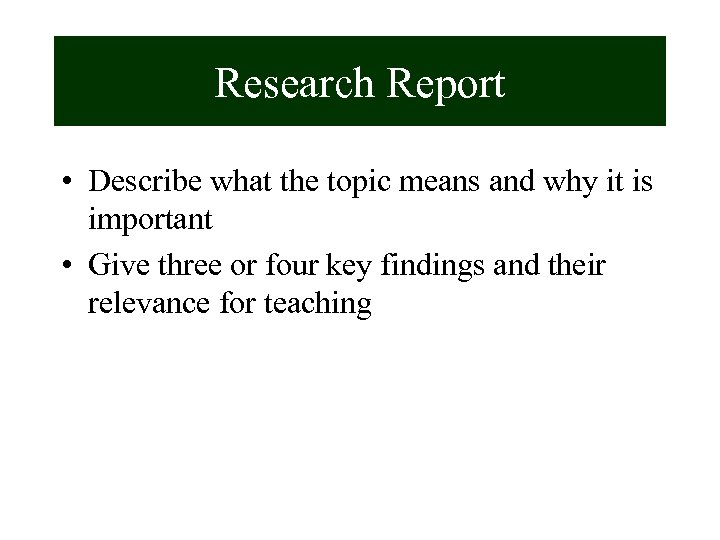 Research Report

• Describe what the topic means and why it is important

• Give three or four key findings and their relevance for teaching